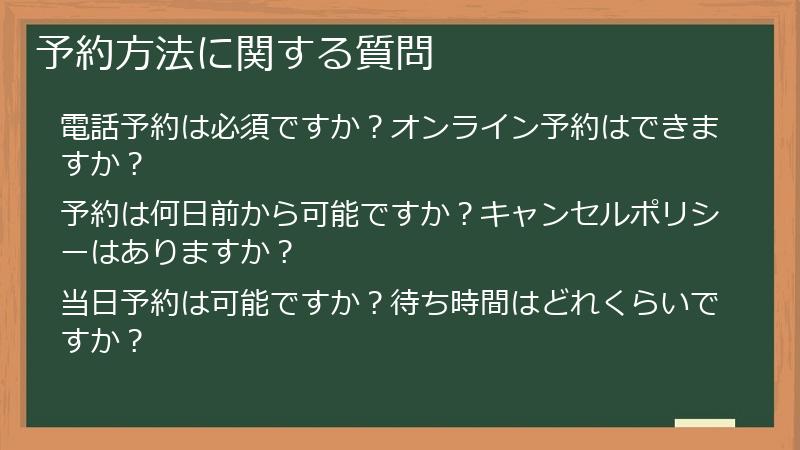 予約方法に関する質問

電話予約は必須ですか？オンライン予約はできますか？

予約は何日前から可能ですか？キャンセルポリシーはありますか？

当日予約は可能ですか？待ち時間はどれくらいですか？